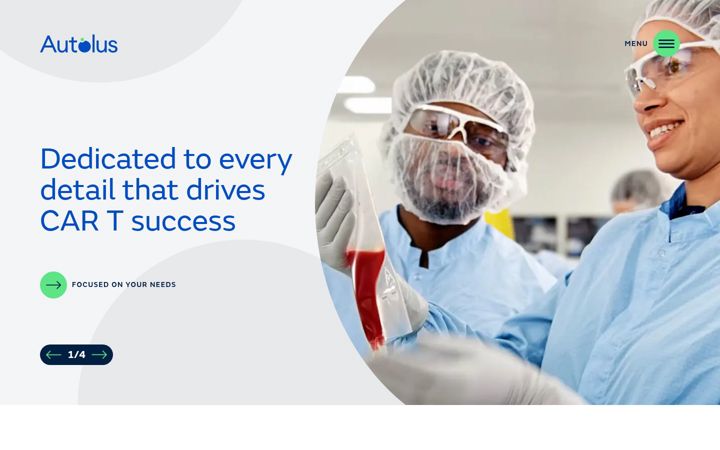 Autolus

MENU

Dedicated to every detail that drives CAR T success

FOCUSED ON YOUR NEEDS

1/4